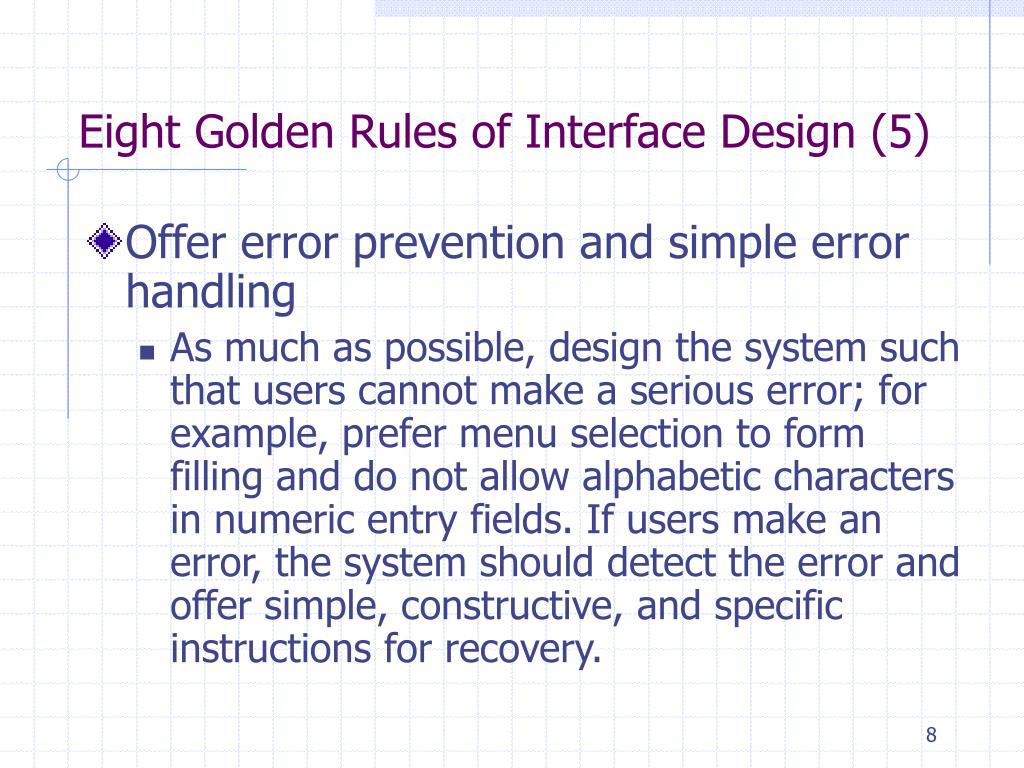 Eight Golden Rules of Interface Design (5)

Offer error prevention and simple error handling

As much as possible, design the system such that users cannot make a serious error; for example, prefer menu selection to form filling and do not allow alphabetic characters in numeric entry fields. If users make an error, the system should detect the error and offer simple, constructive, and specific instructions for recovery.

8